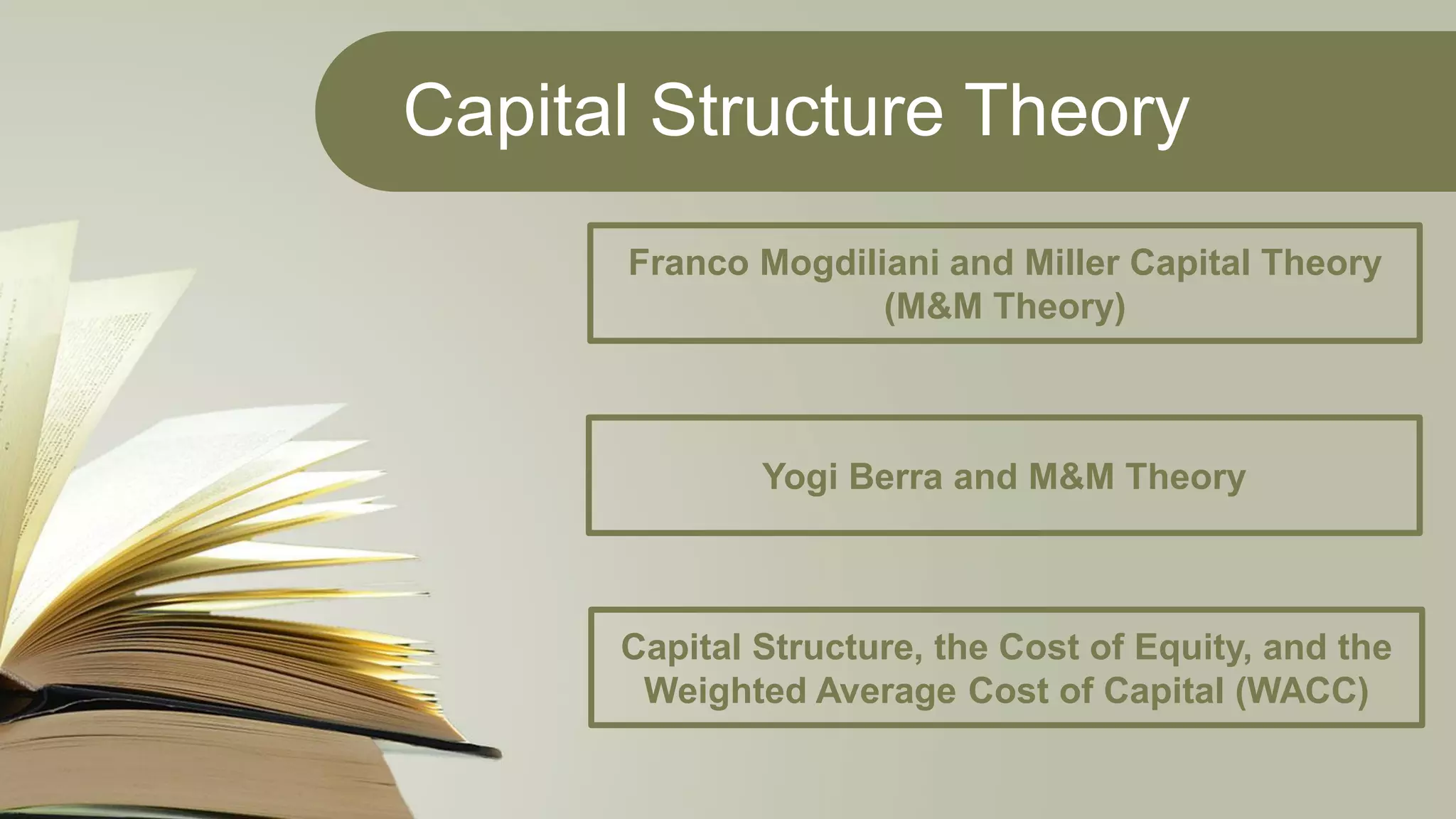 Capital Structure Theory

Franco Mogdiliani and Miller Capital Theory (M&M Theory)

Yogi Berra and M&M Theory

Capital Structure, the Cost of Equity, and the Weighted Average Cost of Capital (WACC)